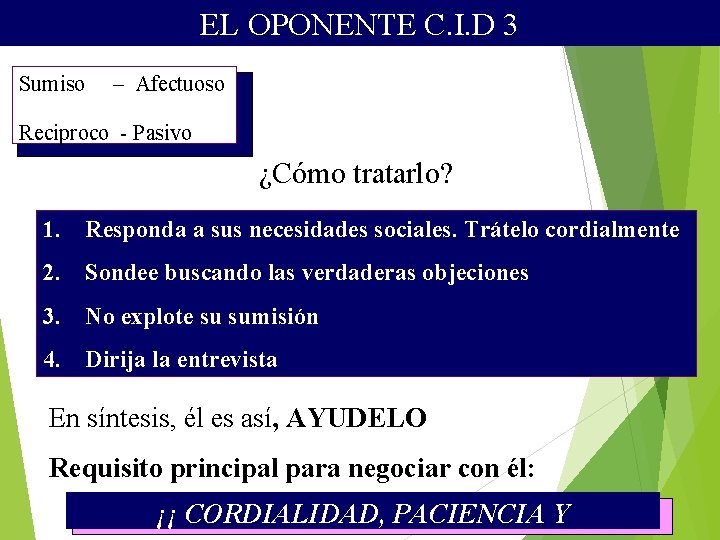 EL OPONENTE C.I.D 3

Sumiso – Afectuoso

Reciproco - Pasivo

¿Cómo tratarlo?

1. Responda a sus necesidades sociales. Trátelo cordialmente
2. Sondee buscando las verdaderas objeciones
3. No explote su sumisión
4. Dirija la entrevista

En síntesis, él es así, AYUDELO

Requisito principal para negociar con él:

¡¡ CORDIALIDAD, PACIENCIA Y